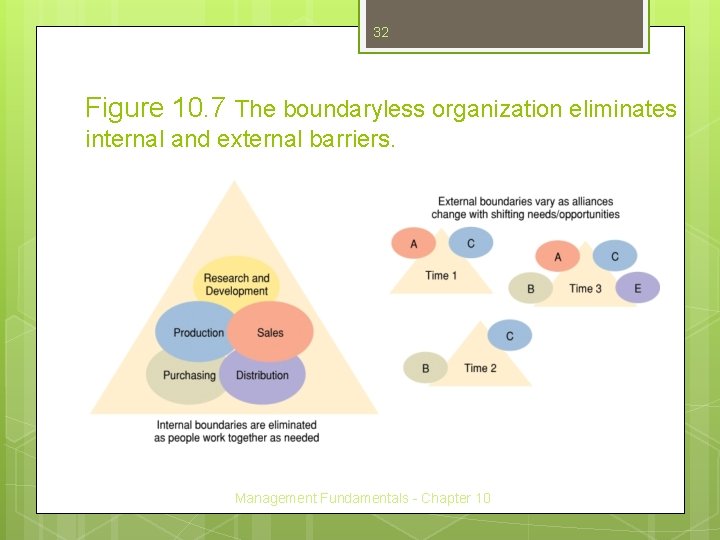 32

Figure 10.7 The boundaryless organization eliminates internal and external barriers.

Research and Development

Production

Sales

Purchasing

Distribution

Internal boundaries are eliminated as people work together as needed

External boundaries vary as alliances change with shifting needs/opportunities

A

C

Time 1

A

C

B

Time 3

E

C

B

Time 2

Management Fundamentals - Chapter 10